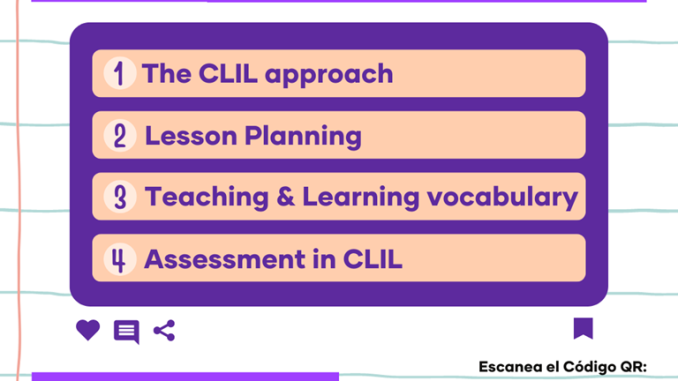 1 The CLIL approach

2 Lesson Planning

3 Teaching & Learning vocabulary

4 Assessment in CLIL

Escanea el Código QR: